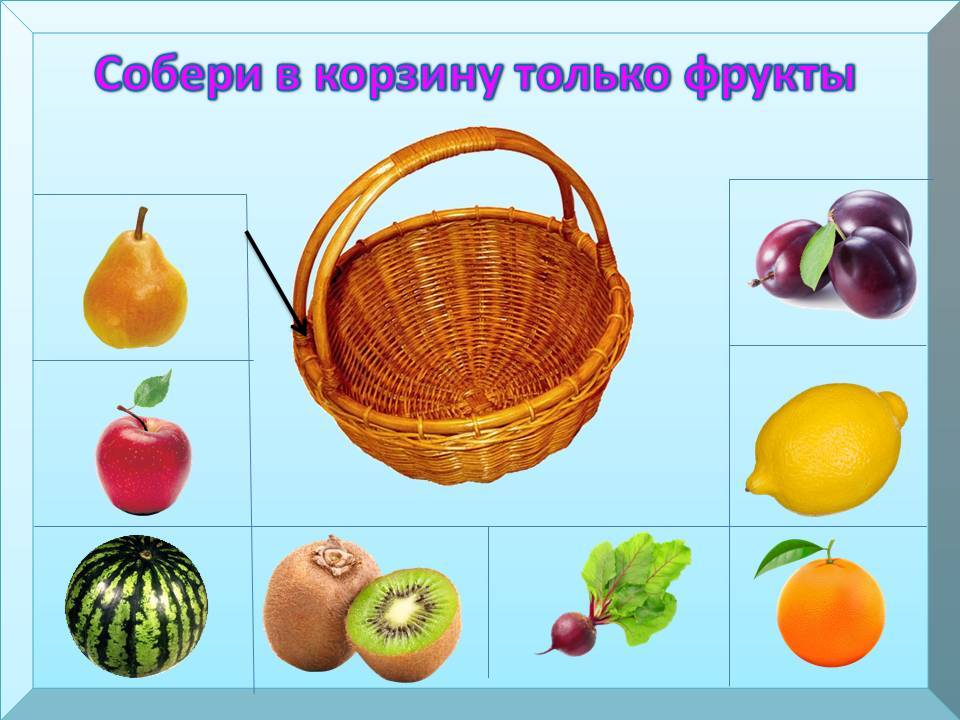 Собери в корзину только фрукты